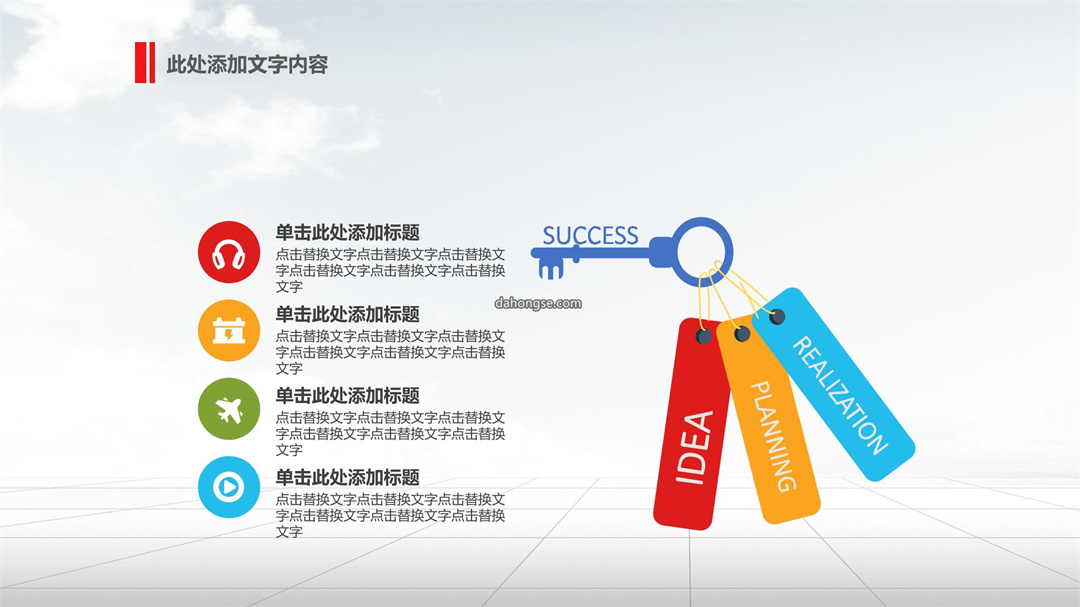 此处添加文字内容

单击此处添加标题
点击替换文字点击替换文字点击替换文字点击替换文字点击替换文字点击替换文字

单击此处添加标题
点击替换文字点击替换文字点击替换文字点击替换文字点击替换文字点击替换文字

单击此处添加标题
点击替换文字点击替换文字点击替换文字点击替换文字点击替换文字点击替换文字

单击此处添加标题
点击替换文字点击替换文字点击替换文字点击替换文字点击替换文字点击替换文字

SUCCESS

dahongse.com

IDEA

PLANNING

REALIZATION